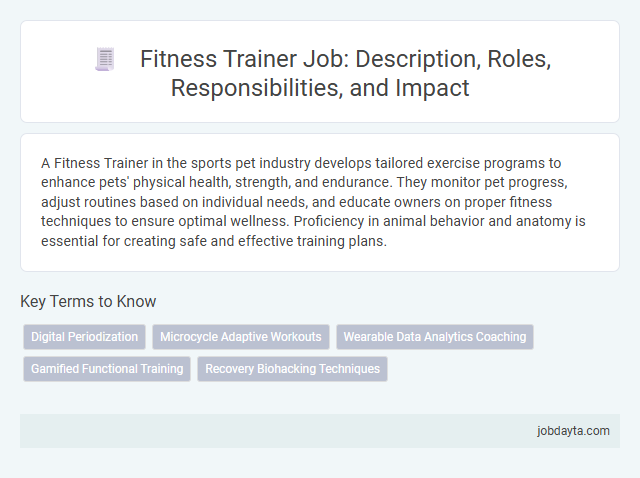 Fitness Trainer Job: Description, Roles, Responsibilities, and Impact

A Fitness Trainer in the sports pet industry develops tailored exercise programs to enhance pets' physical health, strength, and endurance. They monitor pet progress, adjust routines based on individual needs, and educate owners on proper fitness techniques to ensure optimal wellness. Proficiency in animal behavior and anatomy is essential for creating safe and effective training plans.

Key Terms to Know

Digital Periodization

Microcycle Adaptive Workouts

Wearable Data Analytics Coaching

Gamified Functional Training

Recovery Biohacking Techniques

jobdayta.com